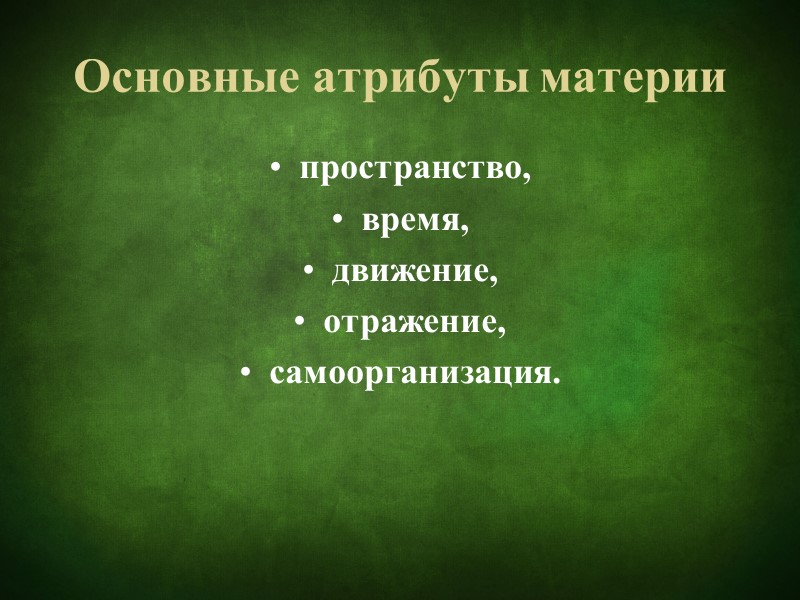 Основные атрибуты материи

• пространство,
• время,
• движение,
• отражение,
• самоорганизация.